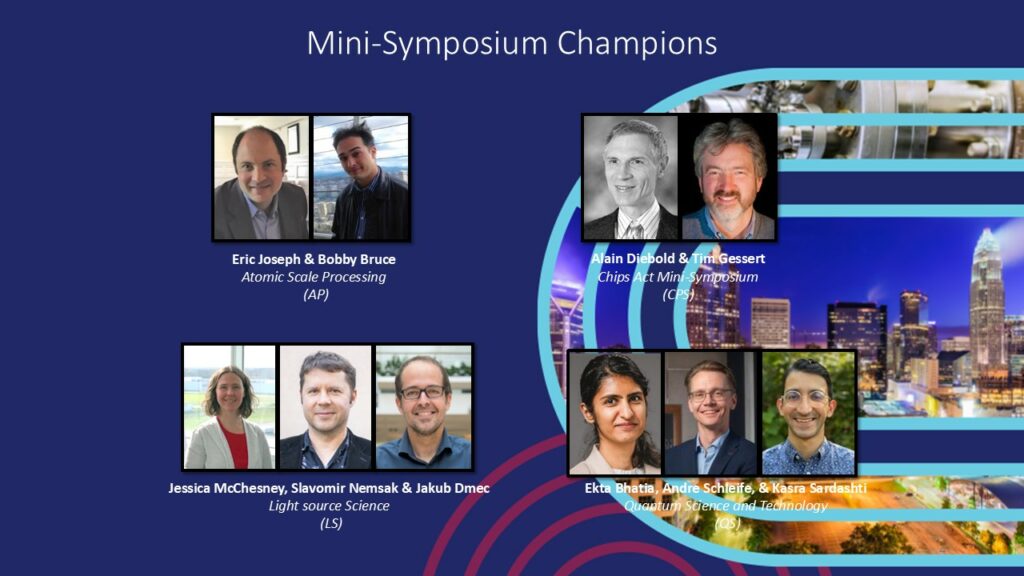 Mini-Symposium Champions

Eric Joseph & Bobby Bruce
Atomic Scale Processing
(AP)

Alain Diebold & Tim Gessert
Chips Act Mini-Symposium
(CPS)

Jessica McChesney, Slavomir Nemsak & Jakub Dmec
Light source Science
(LS)

Ekta Bhatia, Andre Schleife, & Kasra Sardashti
Quantum Science and Technology
(QS)